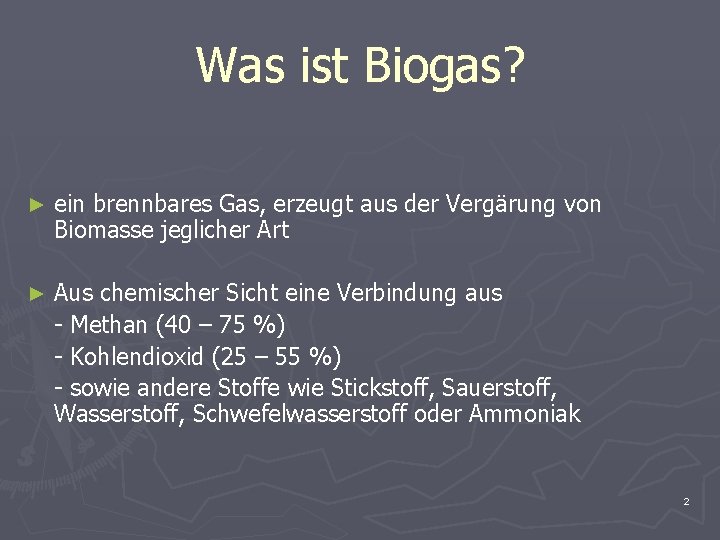 Was ist Biogas?

► ein brennbares Gas, erzeugt aus der Vergärung von Biomasse jeglicher Art

► Aus chemischer Sicht eine Verbindung aus
- Methan (40 – 75 %)
- Kohlendioxid (25 – 55 %)
- sowie andere Stoffe wie Stickstoff, Sauerstoff, Wasserstoff, Schwefelwasserstoff oder Ammoniak

2